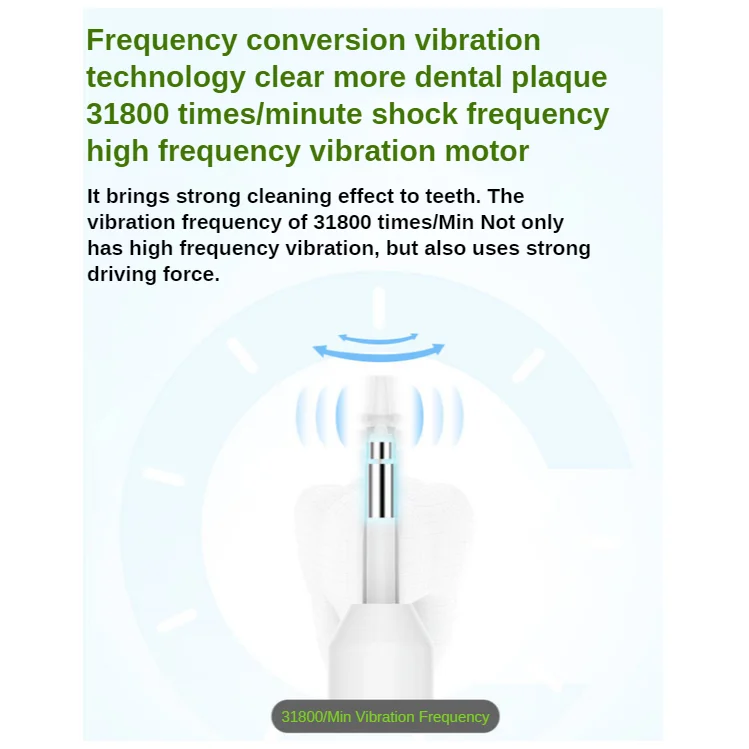 Frequency conversion vibration technology clear more dental plaque 31800 times/minute shock frequency high frequency vibration motor

It brings strong cleaning effect to teeth. The vibration frequency of 31800 times/Min Not only has high frequency vibration, but also uses strong driving force.

31800/Min Vibration Frequency